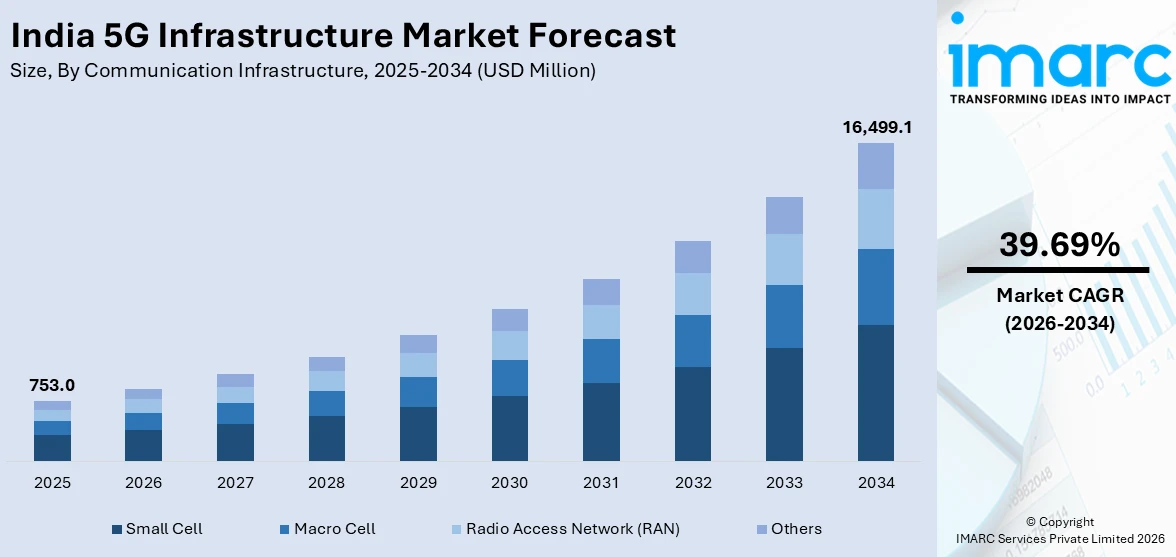 India 5G Infrastructure Market Forecast
Size, By Communication Infrastructure, 2025-2034 (USD Million)

753.0

16,499.1

2025 2026 2027 2028 2029 2030 2031 2032 2033 2034

Small Cell
Macro Cell
Radio Access Network (RAN)
Others

imarc
TRANSFORMING IDEAS INTO IMPACT

39.69%
Market CAGR
(2026-2034)

© Copyright
IMARC Services Private Limited 2026